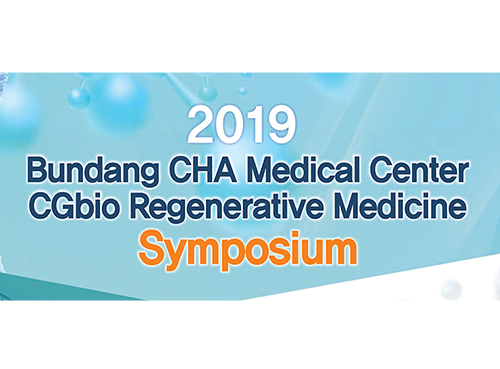 2019
Bundang CHA Medical Center
CGbio Regenerative Medicine
Symposium